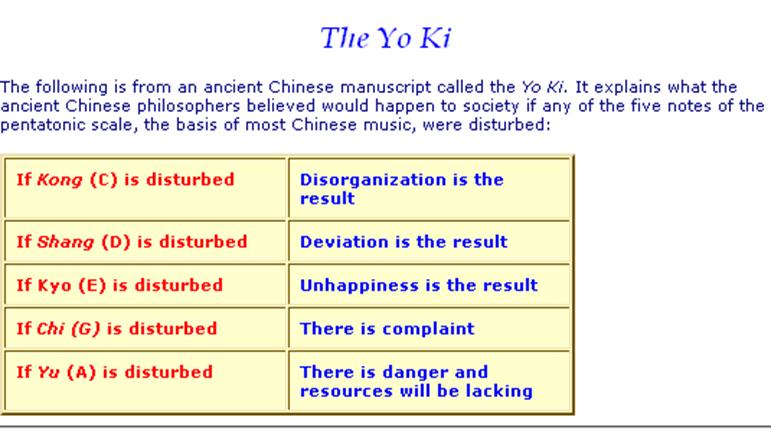 The Yo Ki

The following is from an ancient Chinese manuscript called the Yo Ki. It explains what the ancient Chinese philosophers believed would happen to society if any of the five notes of the pentatonic scale, the basis of most Chinese music, were disturbed:

| | |
|---|---|
| If Kong (C) is disturbed | Disorganization is the result |
| If Shang (D) is disturbed | Deviation is the result |
| If Kyo (E) is disturbed | Unhappiness is the result |
| If Chi (G) is disturbed | There is complaint |
| If Yu (A) is disturbed | There is danger and resources will be lacking |